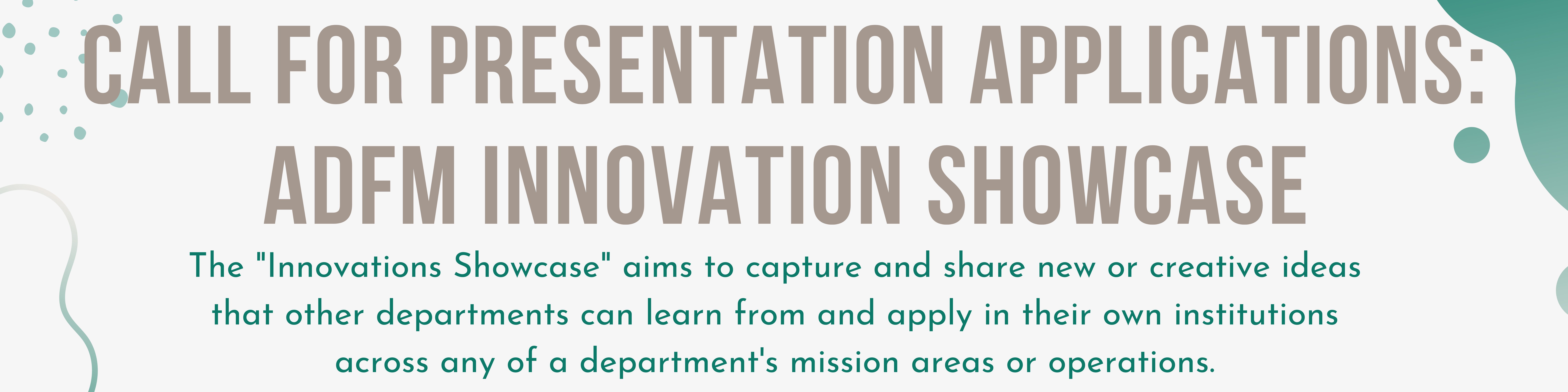 CALL FOR PRESENTATION APPLICATIONS: ADFM INNOVATION SHOWCASE

The "Innovations Showcase" aims to capture and share new or creative ideas that other departments can learn from and apply in their own institutions across any of a department's mission areas or operations.